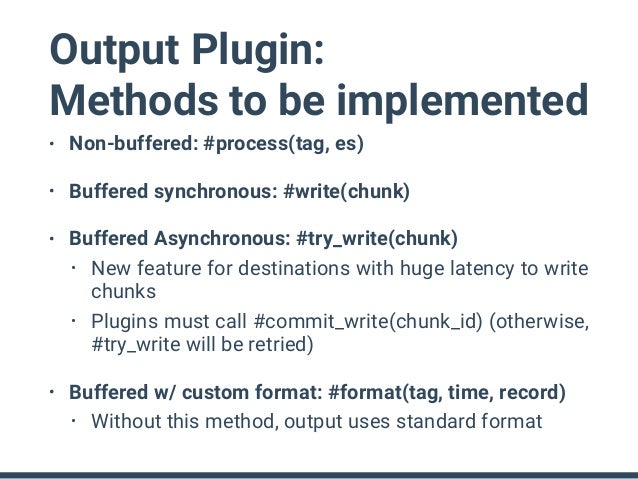 Output Plugin:
Methods to be implemented

• Non-buffered: #process(tag, es)

• Buffered synchronous: #write(chunk)

• Buffered Asynchronous: #try_write(chunk)
  • New feature for destinations with huge latency to write chunks
  • Plugins must call #commit_write(chunk_id) (otherwise, #try_write will be retried)

• Buffered w/ custom format: #format(tag, time, record)
  • Without this method, output uses standard format